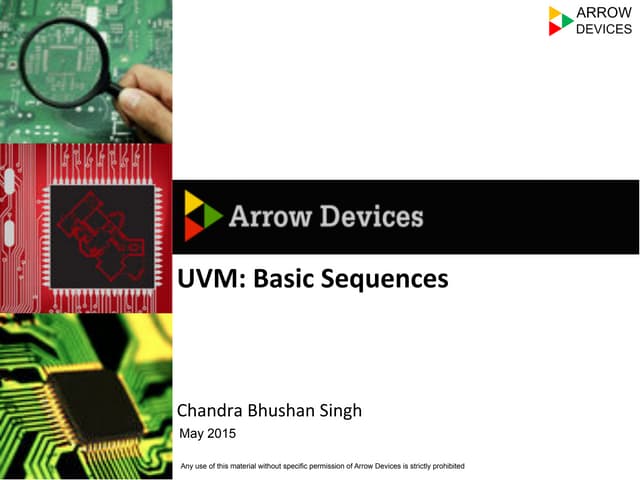 ARROW
DEVICES

Arrow Devices

UVM: Basic Sequences

Chandra Bhushan Singh
May 2015

Any use of this material without specific permission of Arrow Devices is strictly prohibited